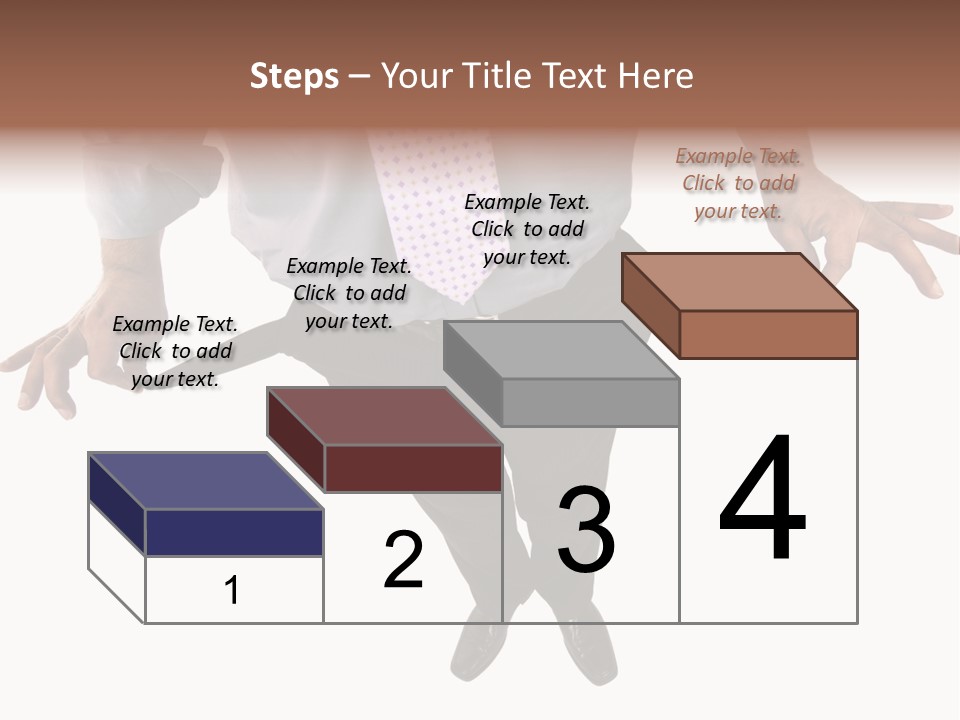 Steps – Your Title Text Here

Example Text. Click to add your text.

Example Text. Click to add your text.

Example Text. Click to add your text.

Example Text. Click to add your text.

1

2

3

4